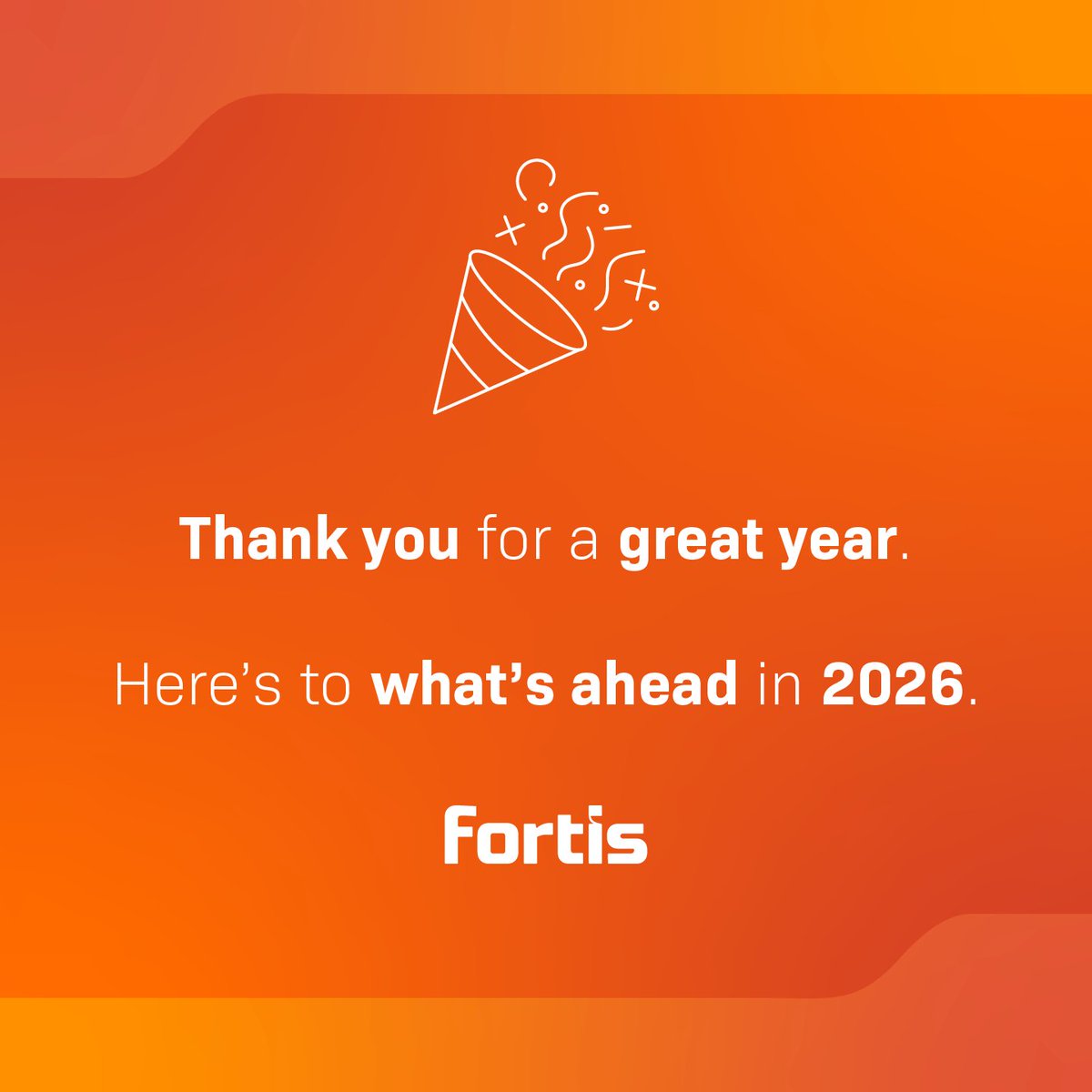 Thank you for a great year.

Here’s to what’s ahead in 2026.

fortis